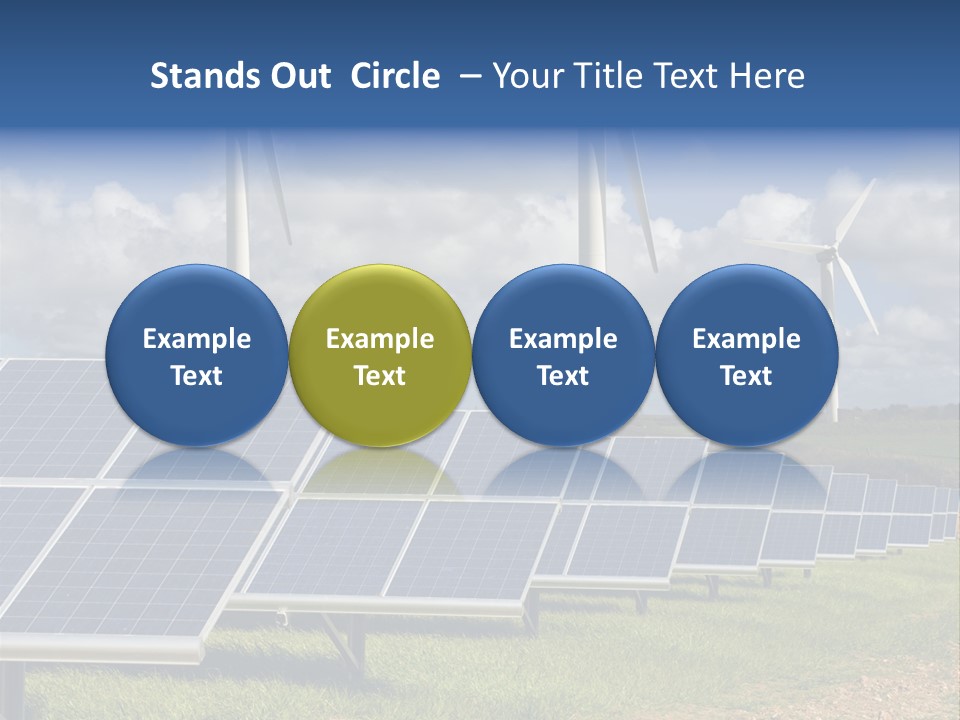 Stands Out Circle – Your Title Text Here

Example Text

Example Text

Example Text

Example Text